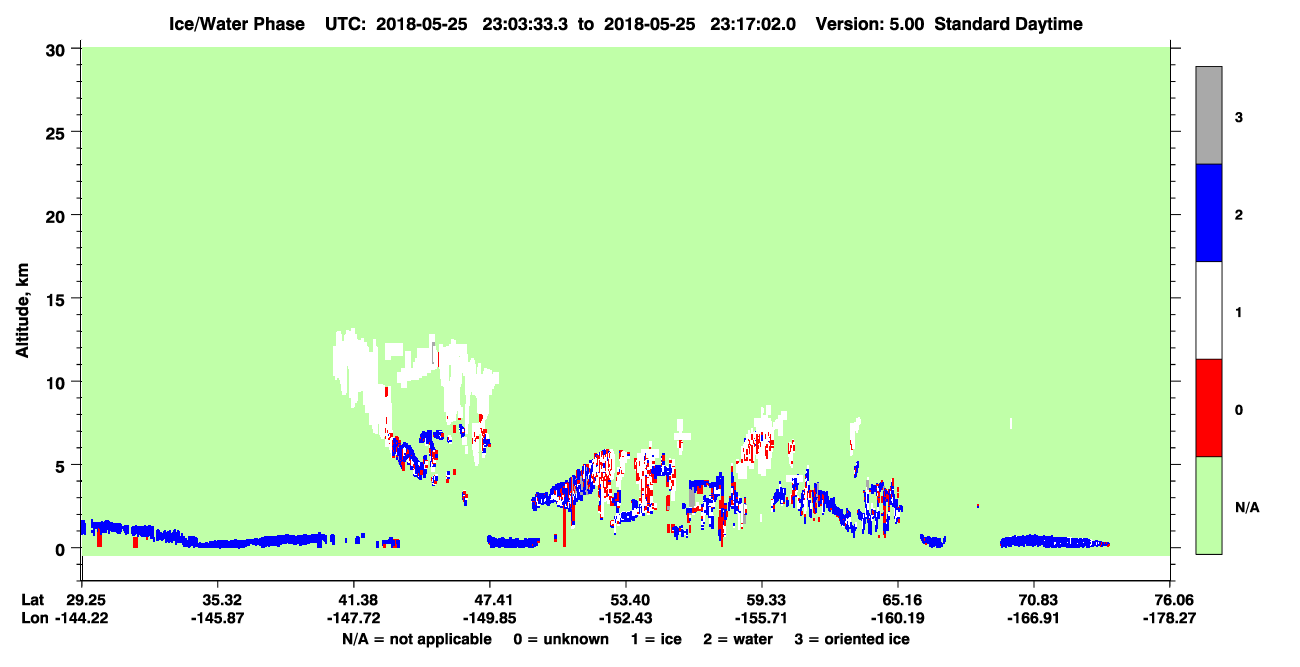 Ice/Water Phase UTC: 2018-05-25 23:03:33.3 to 2018-05-25 23:17:02.0 Version: 5.00 Standard Daytime

Altitude, km

30
25
20
15
10
5
0

3
2
1
0
N/A

Lat 29.25 35.32 41.38 47.41 53.40 59.33 65.16 70.83 76.06
Lon -144.22 -145.87 -147.72 -149.85 -152.43 -155.71 -160.19 -166.91 -178.27

N/A = not applicable 0 = unknown 1 = ice 2 = water 3 = oriented ice